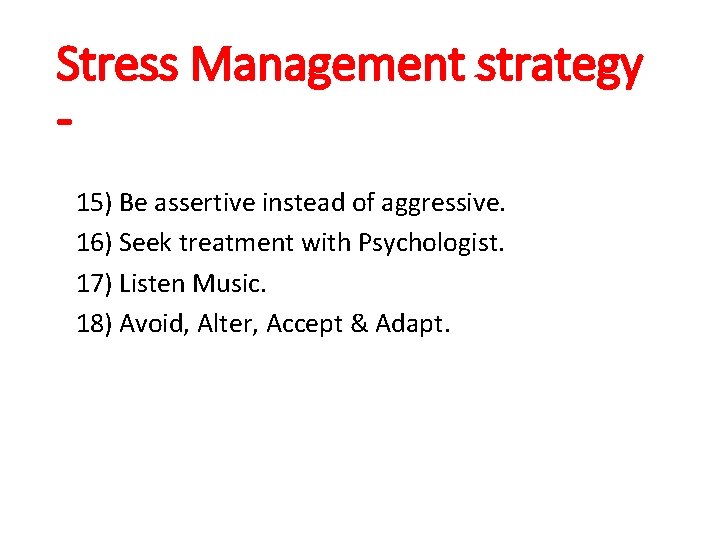 Stress Management strategy -

15) Be assertive instead of aggressive.
16) Seek treatment with Psychologist.
17) Listen Music.
18) Avoid, Alter, Accept & Adapt.